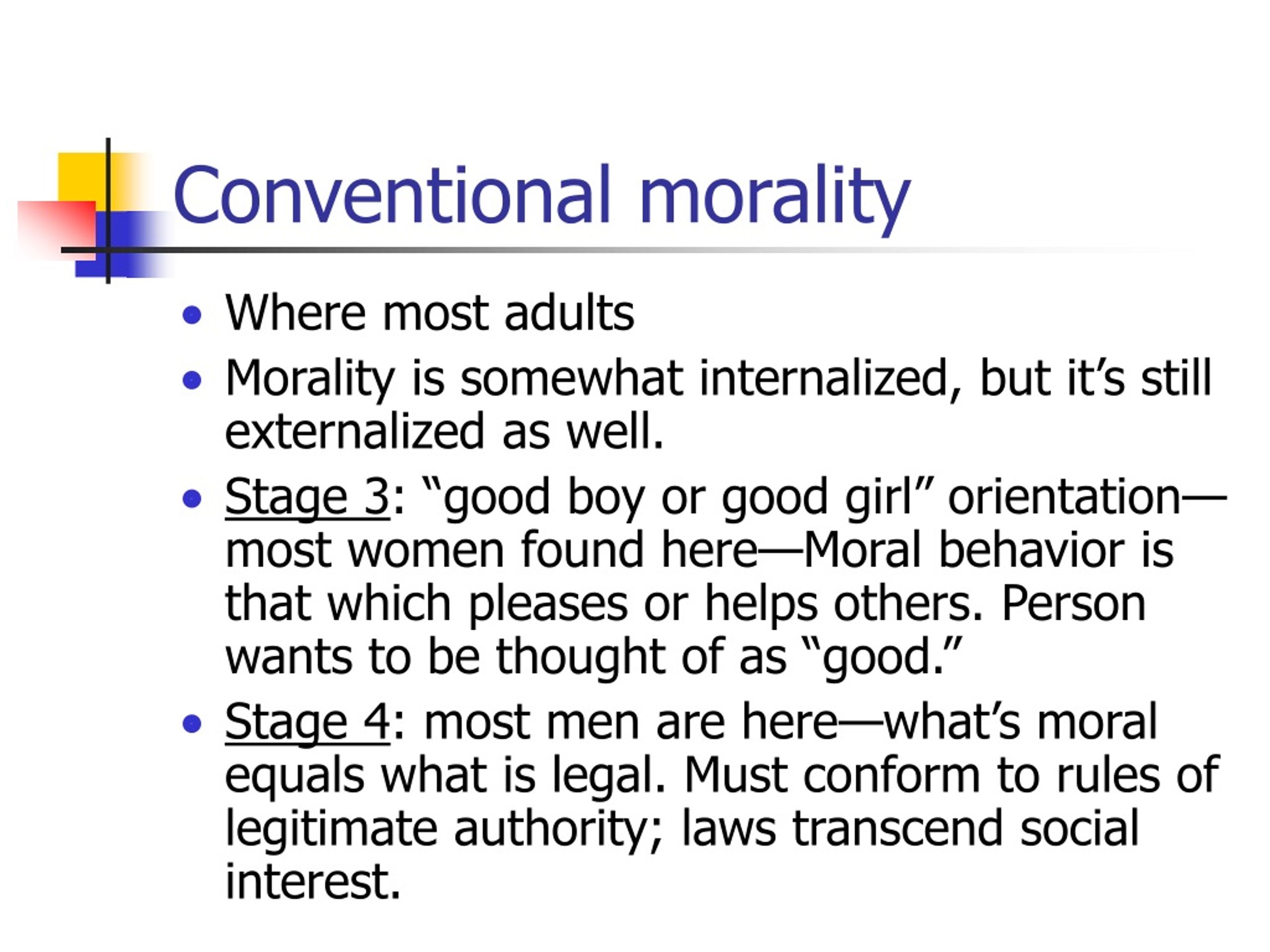 Conventional morality

• Where most adults
• Morality is somewhat internalized, but it's still externalized as well.
• Stage 3: "good boy or good girl" orientation—most women found here—Moral behavior is that which pleases or helps others. Person wants to be thought of as "good."
• Stage 4: most men are here—what's moral equals what is legal. Must conform to rules of legitimate authority; laws transcend social interest.